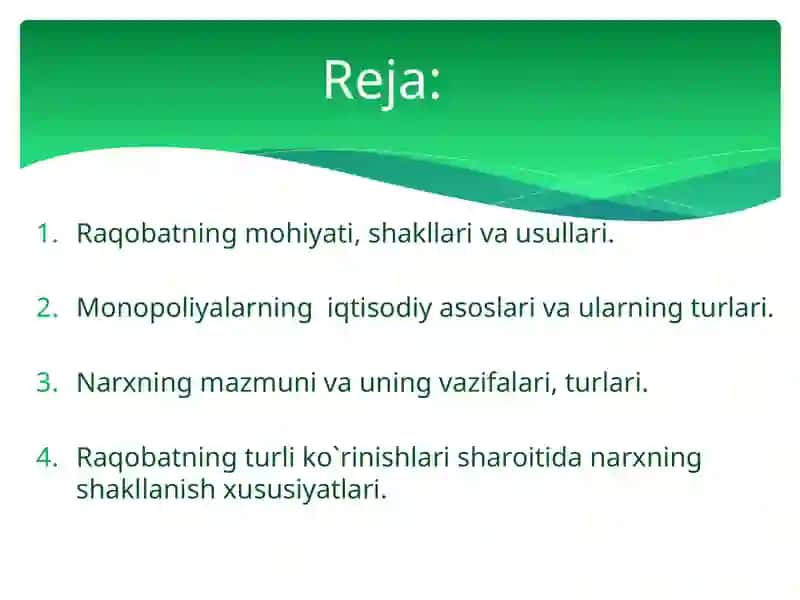 Reja:

1. Raqobatning mohiyati, shakllari va usullari.

2. Monopoliyalarning  iqtisodiy asoslari va ularning turlari.

3. Narxning mazmuni va uning vazifalari, turlari.

4. Raqobatning turli ko`rinishlari sharoitida narxning shakllanish xususiyatlari.